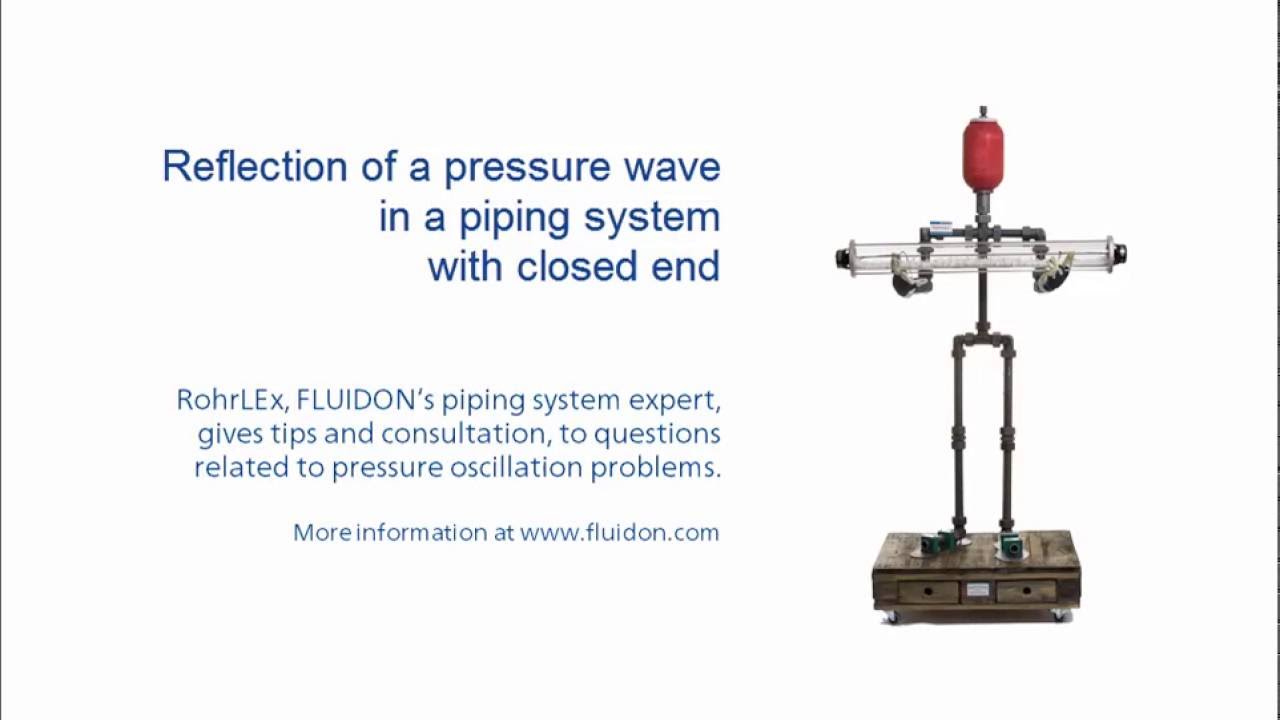 Reflection of a pressure wave in a piping system with closed end

RohrLEx, FLUIDON's piping system expert, gives tips and consultation, to questions related to pressure oscillation problems.

More information at www.fluidon.com